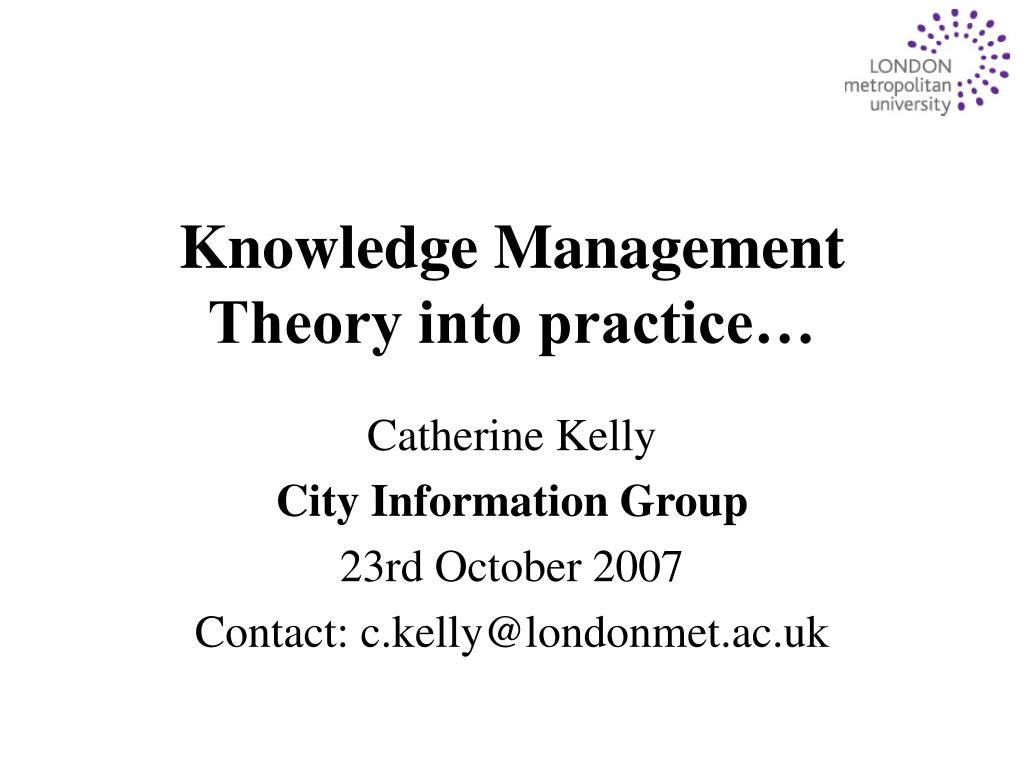 LONDON
metropolitan
university

Knowledge Management
Theory into practice…

Catherine Kelly
City Information Group
23rd October 2007
Contact: c.kelly@londonmet.ac.uk